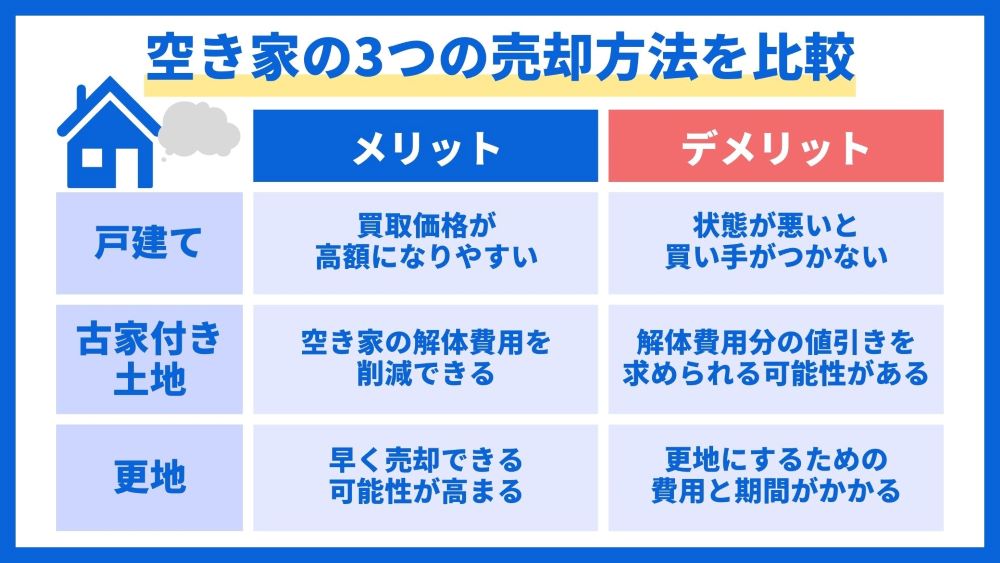 空き家の3つの売却方法を比較

| | メリット | デメリット |
|---|---|---|
| 戸建て | 買取価格が高額になりやすい | 状態が悪いと買い手がつかない |
| 古家付き土地 | 空き家の解体費用を削減できる | 解体費用分の値引きを求められる可能性がある |
| 更地 | 早く売却できる可能性が高まる | 更地にするための費用と期間がかかる |